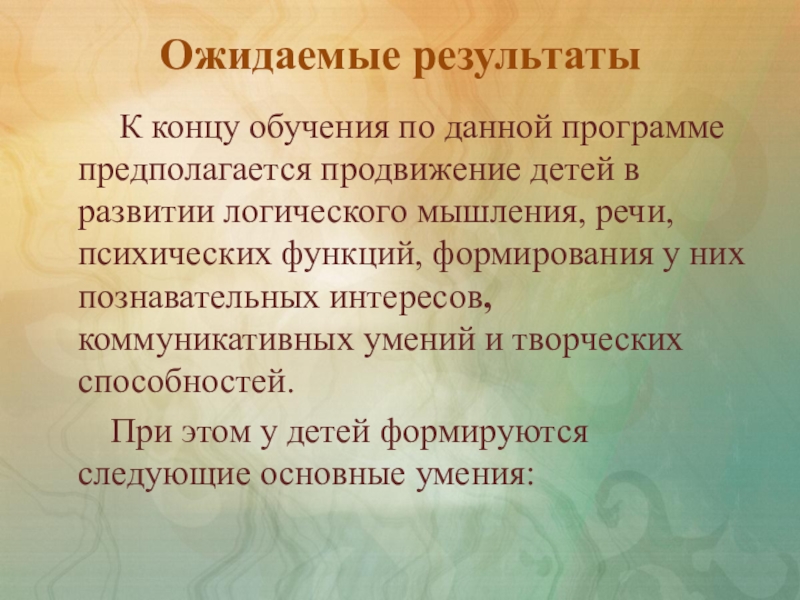 Ожидаемые результаты

К концу обучения по данной программе предполагается продвижение детей в развитии логического мышления, речи, психических функций, формирования у них познавательных интересов, коммуникативных умений и творческих способностей.

При этом у детей формируются следующие основные умения: